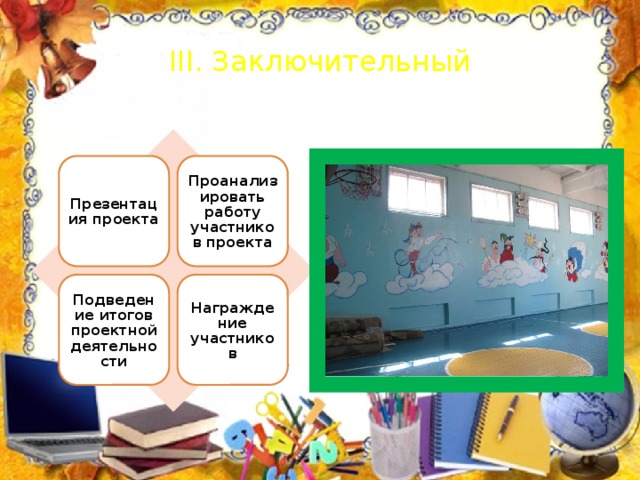 III. Заключительный

Презентация проекта

Проанализировать работу участников проекта

Подведение итогов проектной деятельности

Награждение участников